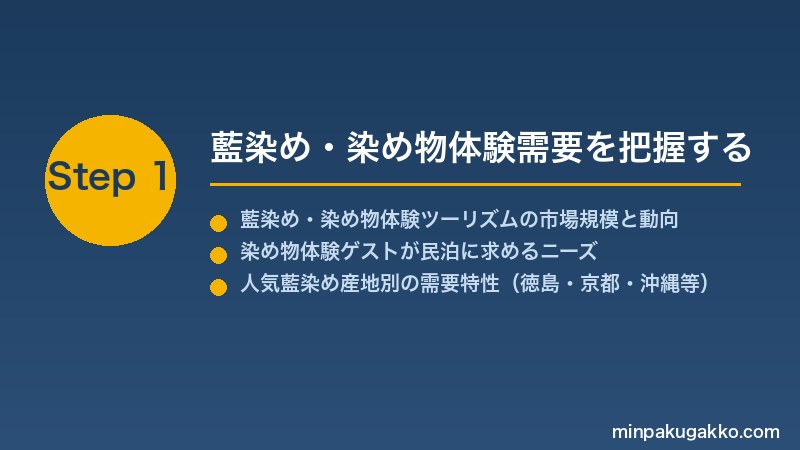 Step 1

藍染め・染め物体験需要を把握する

藍染め・染め物体験ツーリズムの市場規模と動向

染め物体験ゲストが民泊に求めるニーズ

人気藍染め産地別の需要特性（徳島・京都・沖縄等）

minpakugakko.com